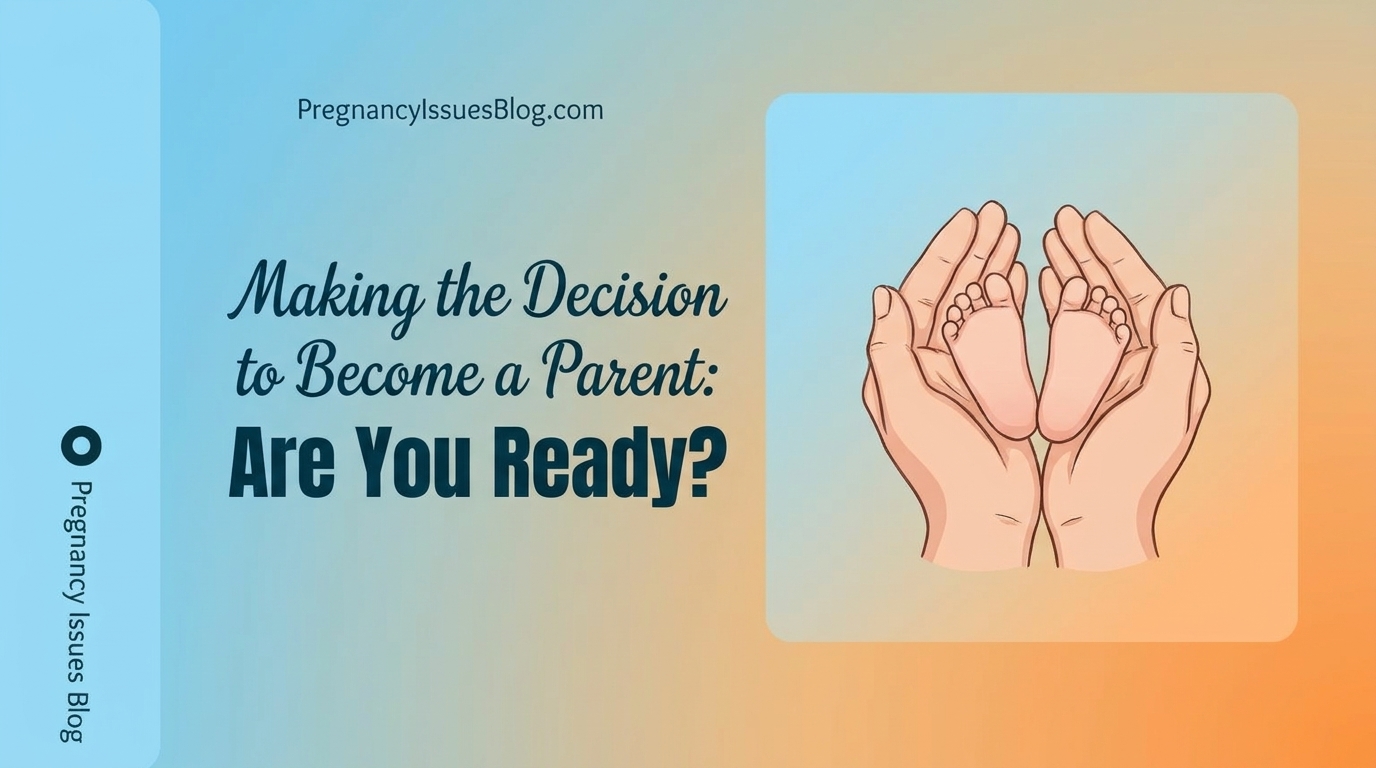 PregnancyIssuesBlog.com

Making the Decision to Become a Parent: Are You Ready?

Pregnancy Issues Blog